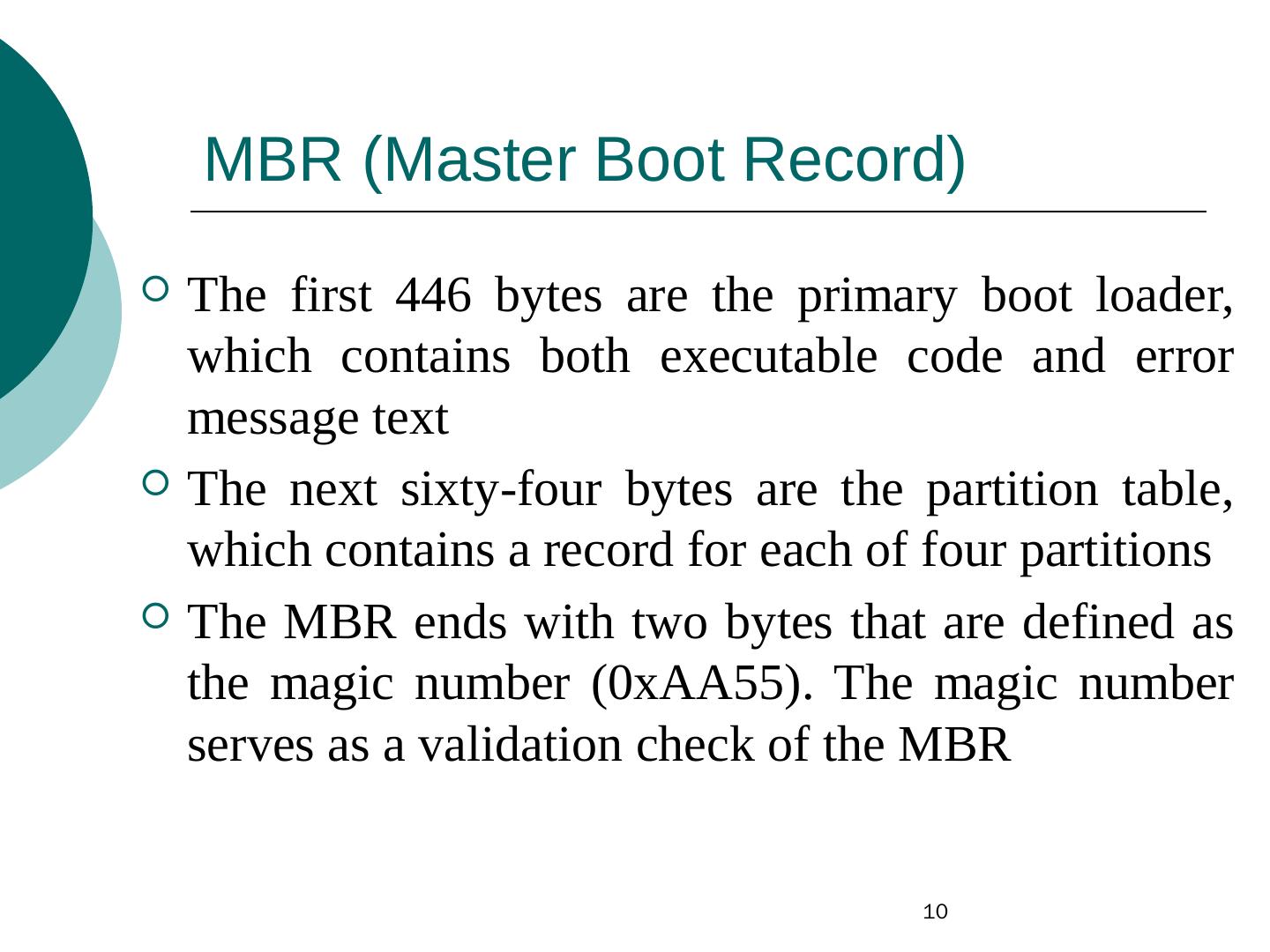 MBR (Master Boot Record)

The first 446 bytes are the primary boot loader, which contains both executable code and error message text

The next sixty-four bytes are the partition table, which contains a record for each of four partitions

The MBR ends with two bytes that are defined as the magic number (0xAA55). The magic number serves as a validation check of the MBR

10